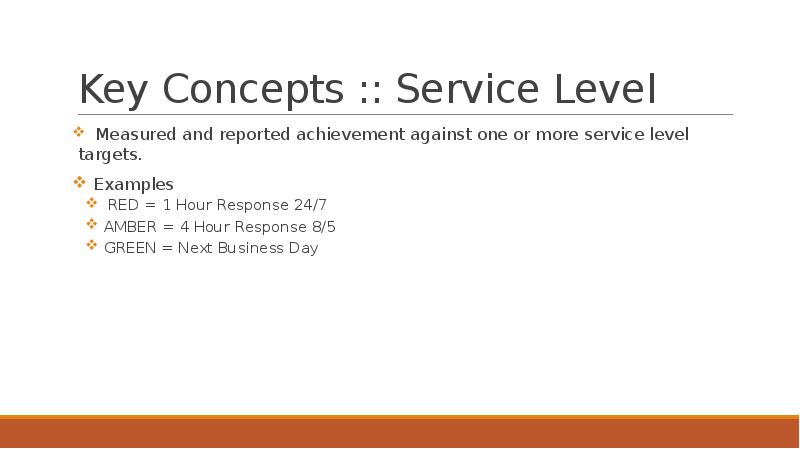 Key Concepts :: Service Level

❖ Measured and reported achievement against one or more service level targets.

❖ Examples
❖ RED = 1 Hour Response 24/7
❖ AMBER = 4 Hour Response 8/5
❖ GREEN = Next Business Day